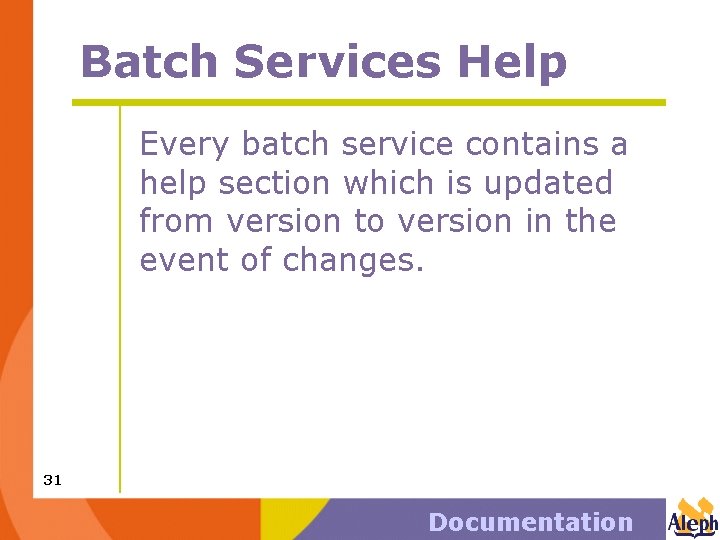 Batch Services Help

Every batch service contains a help section which is updated from version to version in the event of changes.

31

Documentation

Aleph